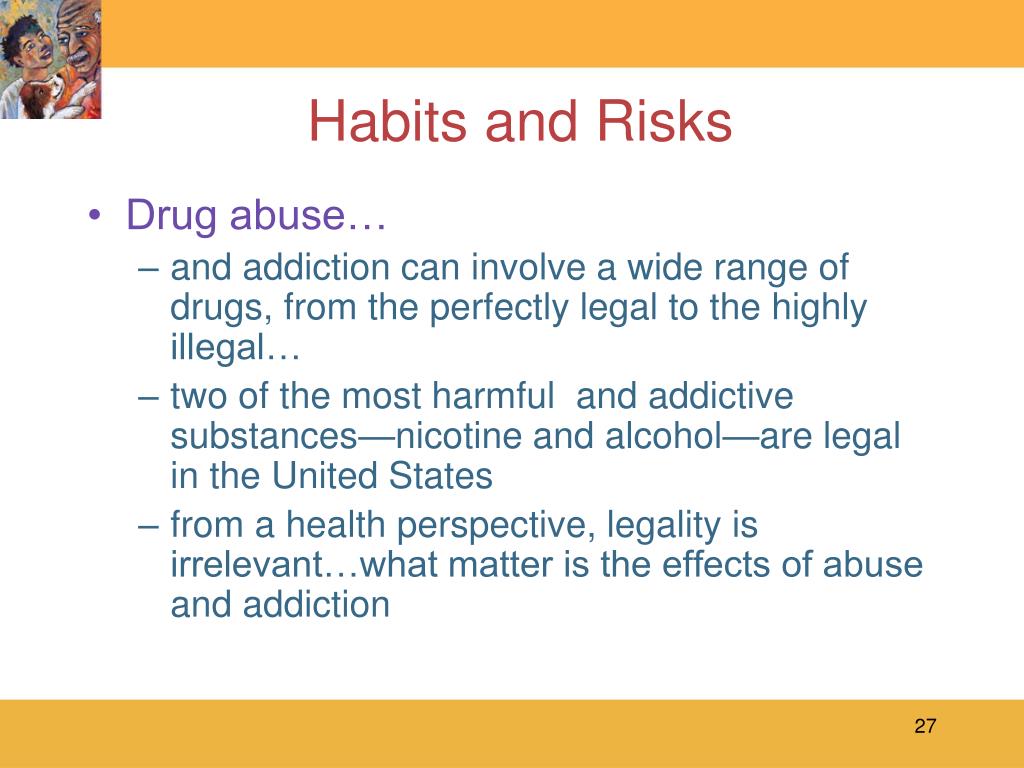 Habits and Risks

• Drug abuse…
– and addiction can involve a wide range of drugs, from the perfectly legal to the highly illegal…
– two of the most harmful and addictive substances—nicotine and alcohol—are legal in the United States
– from a health perspective, legality is irrelevant…what matter is the effects of abuse and addiction

27